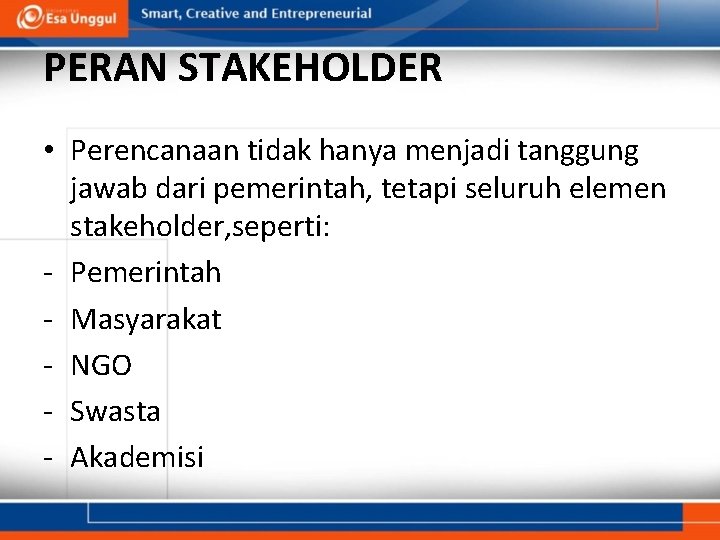 Esa Unggul

Smart, Creative and Entrepreneurial

PERAN STAKEHOLDER

• Perencanaan tidak hanya menjadi tanggung jawab dari pemerintah, tetapi seluruh elemen stakeholder,seperti:

- Pemerintah
- Masyarakat
- NGO
- Swasta
- Akademisi